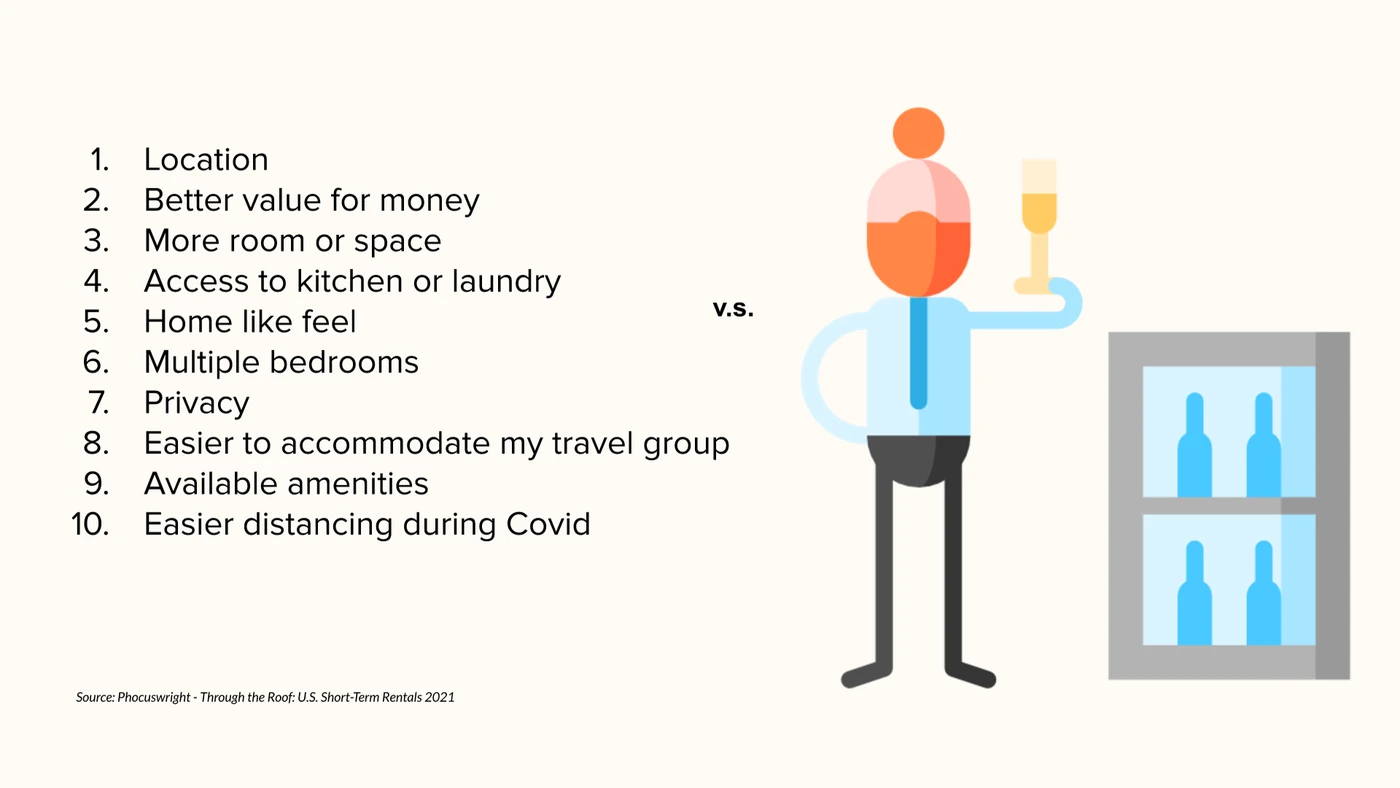 1. Location
2. Better value for money
3. More room or space
4. Access to kitchen or laundry
5. Home like feel
6. Multiple bedrooms
7. Privacy
8. Easier to accommodate my travel group
9. Available amenities
10. Easier distancing during Covid

v.s.

Source: Phocuswright - Through the Roof: U.S. Short-Term Rentals 2021